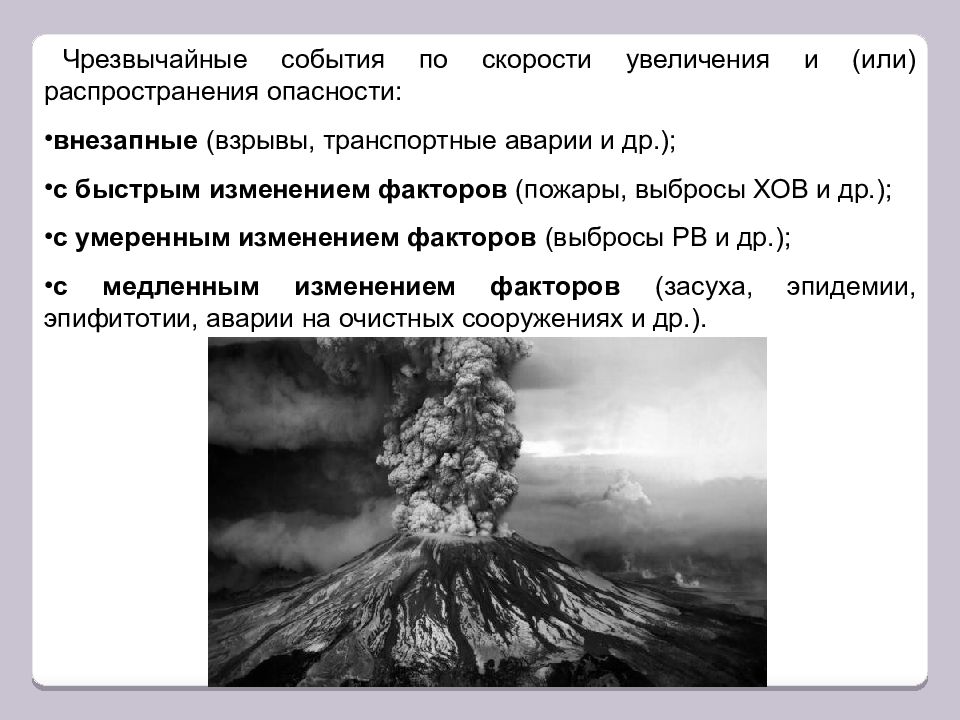 Чрезвычайные события по скорости увеличения и (или) распространения опасности:

•внезапные (взрывы, транспортные аварии и др.);

•с быстрым изменением факторов (пожары, выбросы ХОВ и др.);

•с умеренным изменением факторов (выбросы РВ и др.);

•с медленным изменением факторов (засуха, эпидемии, эпифитотии, аварии на очистных сооружениях и др.).